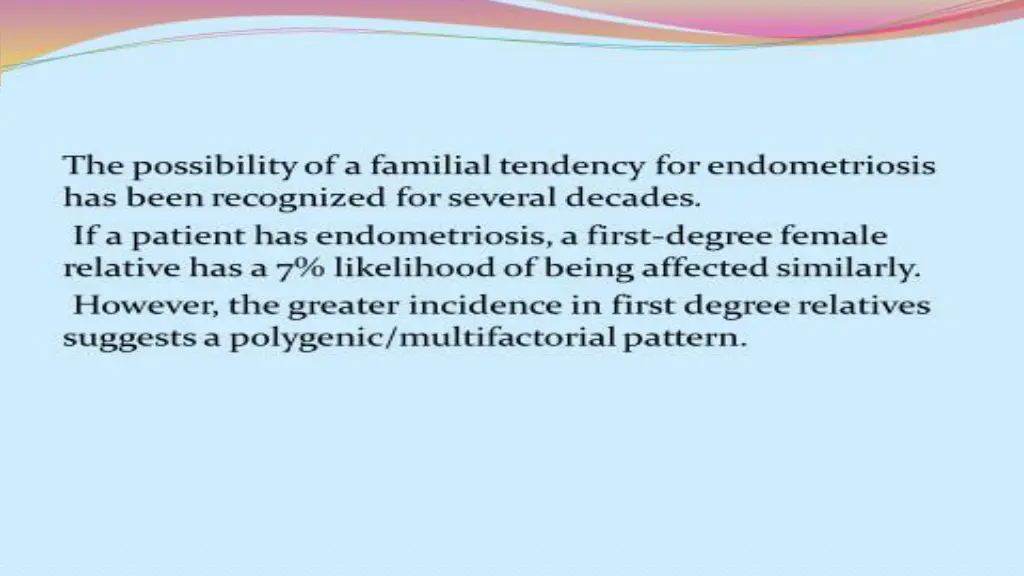 The possibility of a familial tendency for endometriosis has been recognized for several decades.

If a patient has endometriosis, a first-degree female relative has a 7% likelihood of being affected similarly.

However, the greater incidence in first degree relatives suggests a polygenic/multifactorial pattern.